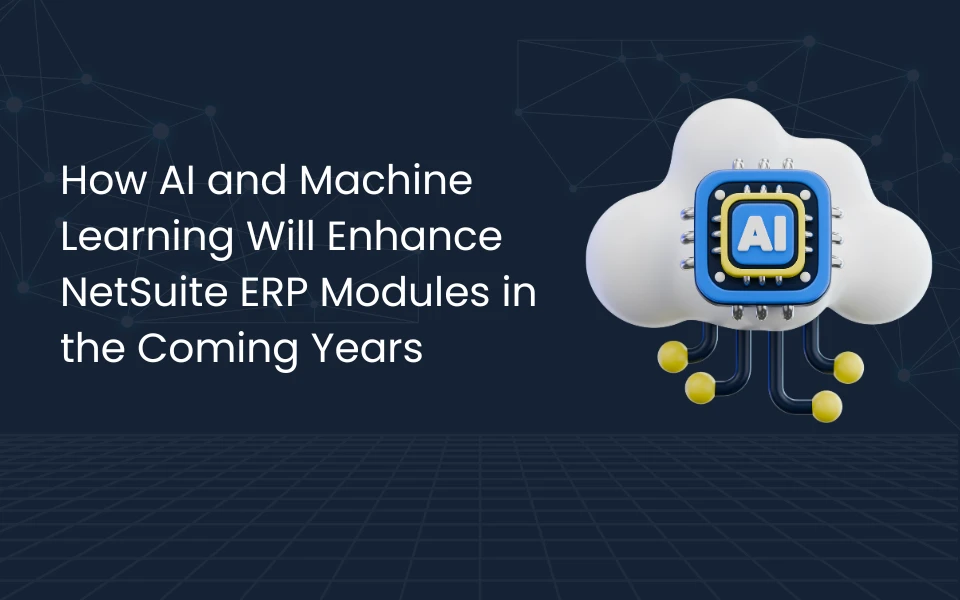 How AI and Machine Learning Will Enhance NetSuite ERP Modules in the Coming Years

AI